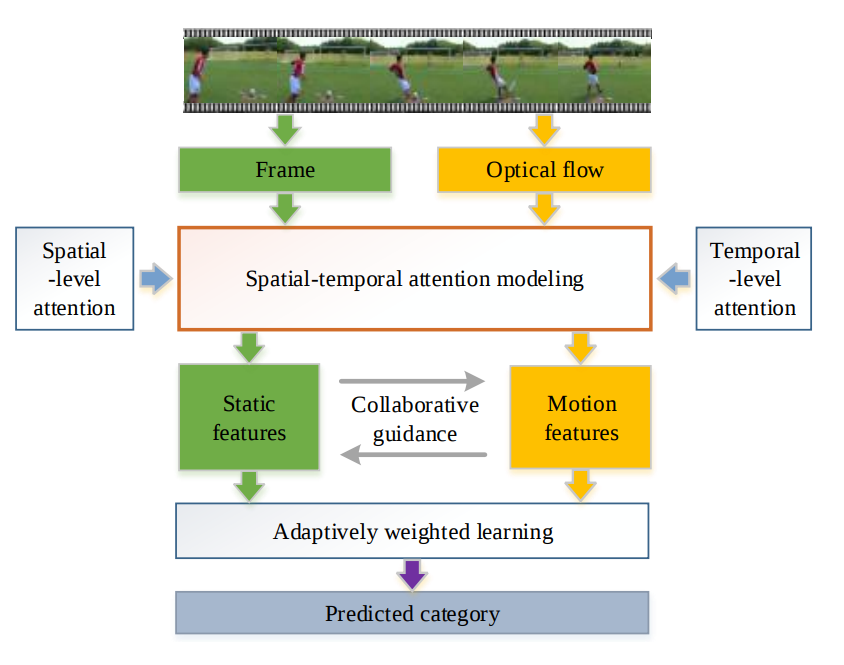 Frame

Optical flow

Spatial -level attention

Spatial-temporal attention modeling

Temporal -level attention

Static features

Collaborative guidance

Motion features

Adaptively weighted learning

Predicted category